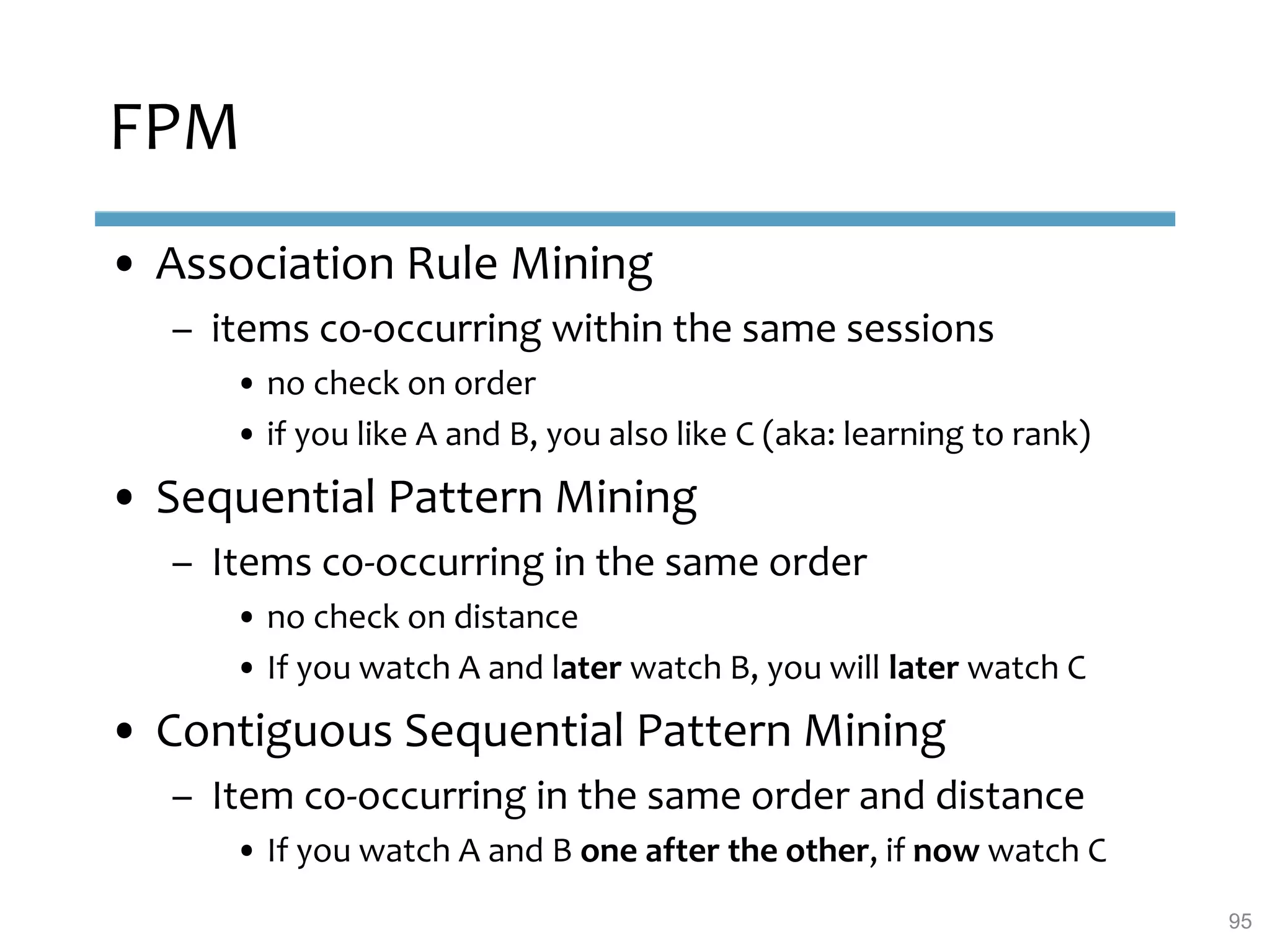 FPM

• Association Rule Mining
  – items co-occurring within the same sessions
    • no check on order
    • if you like A and B, you also like C (aka: learning to rank)
• Sequential Pattern Mining
  – Items co-occurring in the same order
    • no check on distance
    • If you watch A and later watch B, you will later watch C
• Contiguous Sequential Pattern Mining
  – Item co-occurring in the same order and distance
    • If you watch A and B one after the other, if now watch C

95